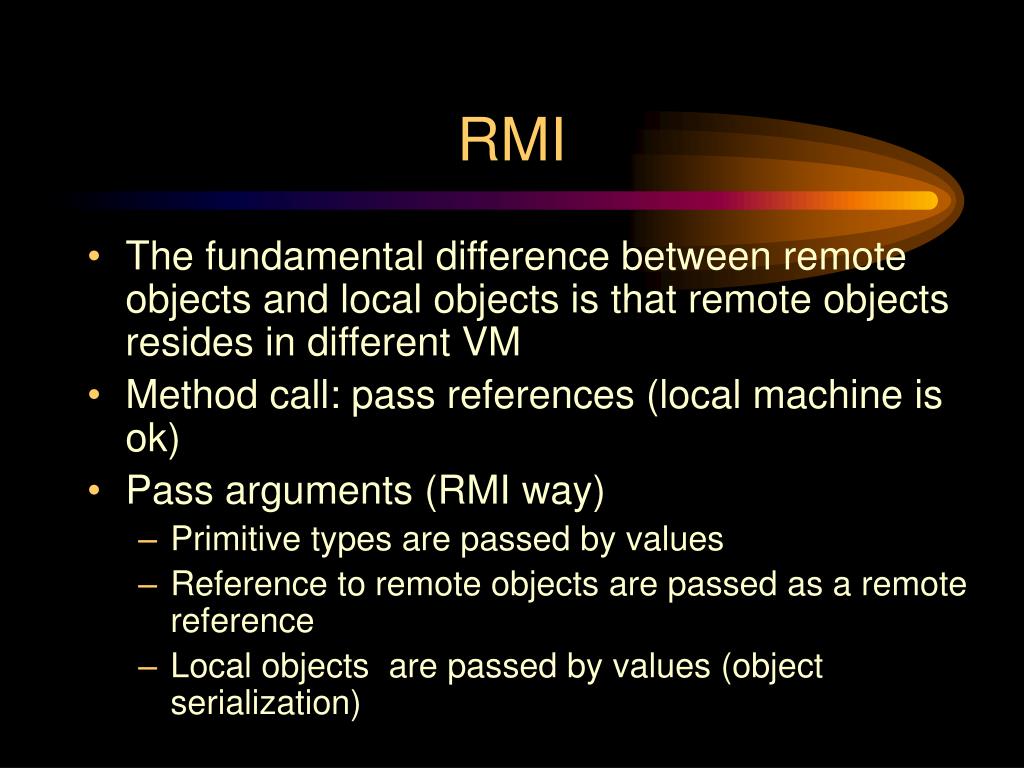 RMI

• The fundamental difference between remote objects and local objects is that remote objects resides in different VM
• Method call: pass references (local machine is ok)
• Pass arguments (RMI way)
– Primitive types are passed by values
– Reference to remote objects are passed as a remote reference
– Local objects are passed by values (object serialization)